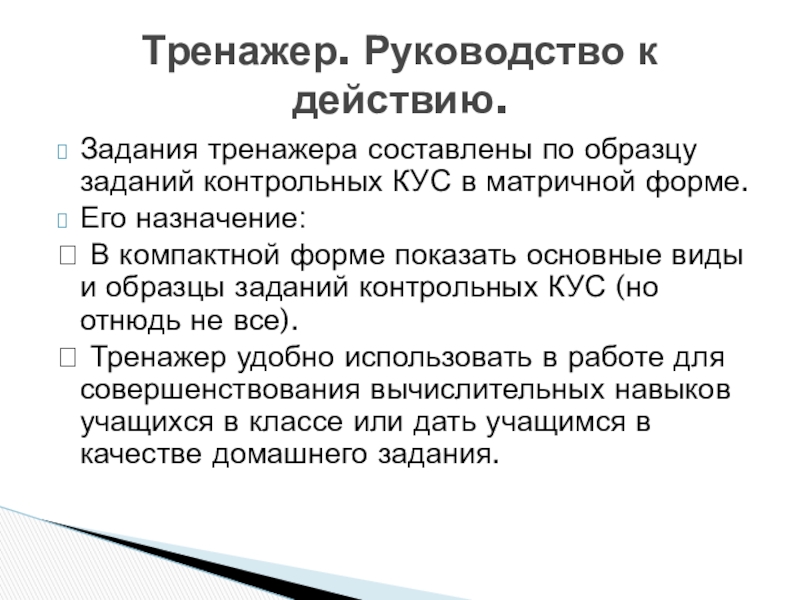 Тренажер. Руководство к действию.

Задания тренажера составлены по образцу заданий контрольных КУС в матричной форме.

Его назначение:

В компактной форме показать основные виды и образцы заданий контрольных КУС (но отнюдь не все).

Тренажер удобно использовать в работе для совершенствования вычислительных навыков учащихся в классе или дать учащимся в качестве домашнего задания.